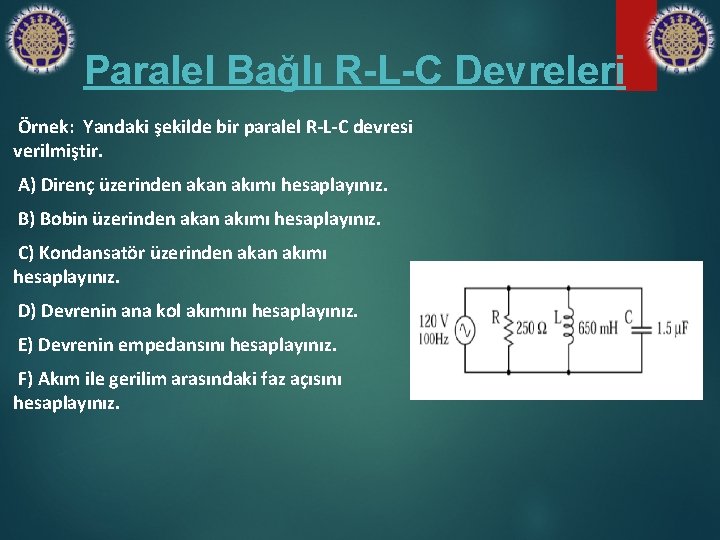 Paralel Bağlı R-L-C Devreleri

Örnek: Yandaki şekilde bir paralel R-L-C devresi verilmiştir.

A) Direnç üzerinden akan akımı hesaplayınız.

B) Bobin üzerinden akan akımı hesaplayınız.

C) Kondansatör üzerinden akan akımı hesaplayınız.

D) Devrenin ana kol akımını hesaplayınız.

E) Devrenin empedansını hesaplayınız.

F) Akım ile gerilim arasındaki faz açısını hesaplayınız.

120 V
100Hz
R
250 Ω
L
650 mH
C
1.5 μF